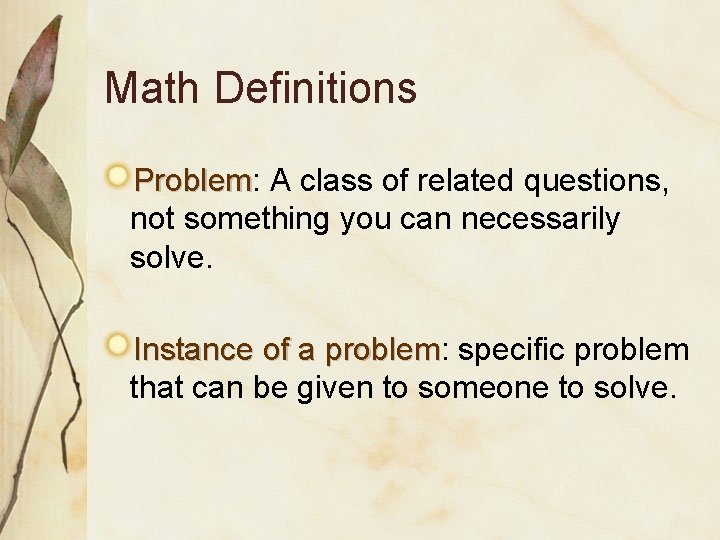 Math Definitions

Problem: A class of related questions, not something you can necessarily solve.

Instance of a problem: specific problem that can be given to someone to solve.